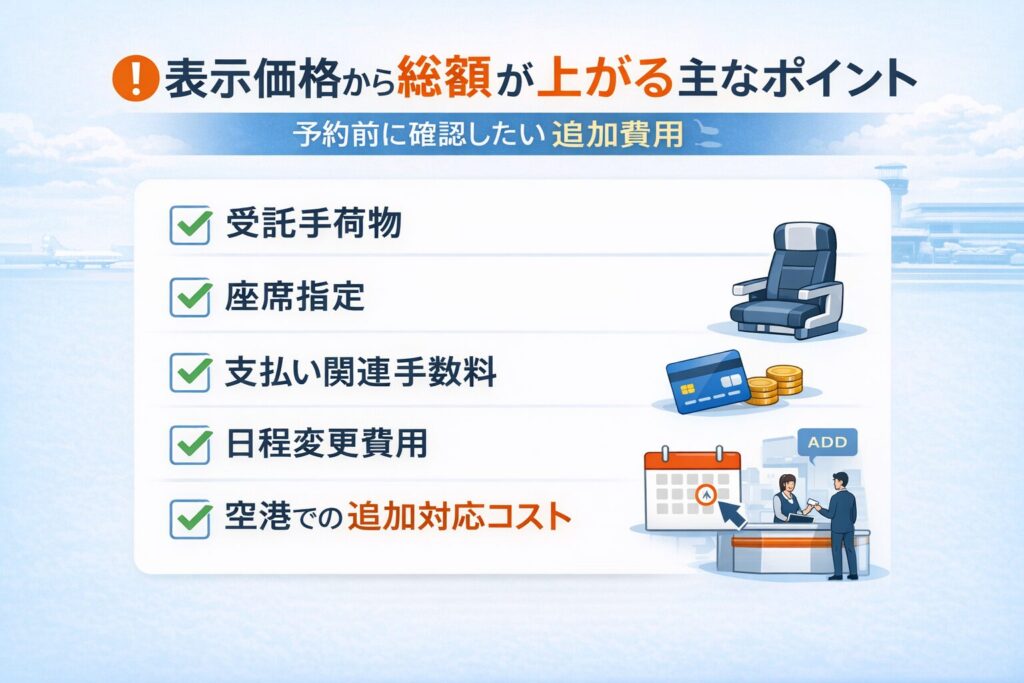 ! 表示価格から総額が上がる主なポイント

予約前に確認したい追加費用

受託手荷物

座席指定

支払い関連手数料

日程変更費用

空港での追加対応コスト

ADD